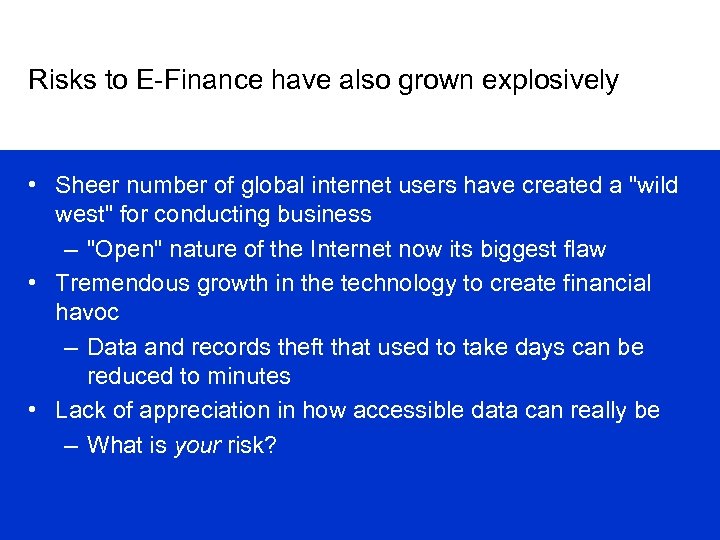 Risks to E-Finance have also grown explosively

• Sheer number of global internet users have created a "wild west" for conducting business
– "Open" nature of the Internet now its biggest flaw
• Tremendous growth in the technology to create financial havoc
– Data and records theft that used to take days can be reduced to minutes
• Lack of appreciation in how accessible data can really be
– What is your risk?